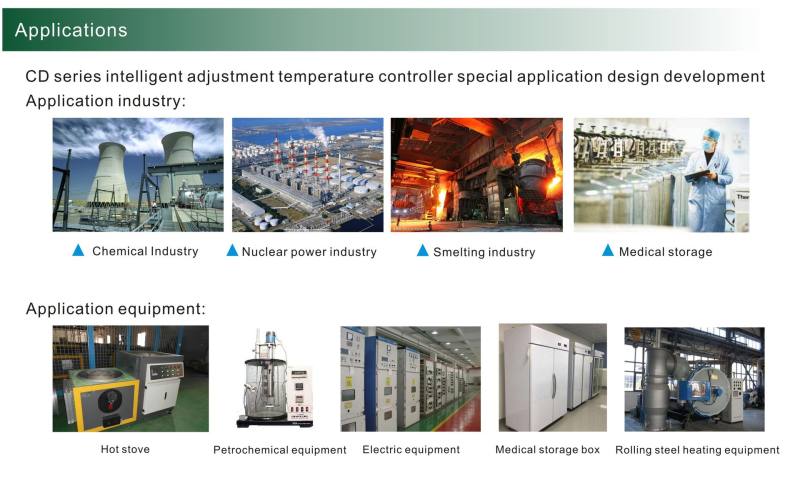 Applications

CD series intelligent adjustment temperature controller special application design development
Application industry:

▲ Chemical Industry ▲ Nuclear power industry ▲ Smelting industry ▲ Medical storage

Application equipment:

Hot stove Petrochemical equipment Electric equipment Medical storage box Rolling steel heating equipment